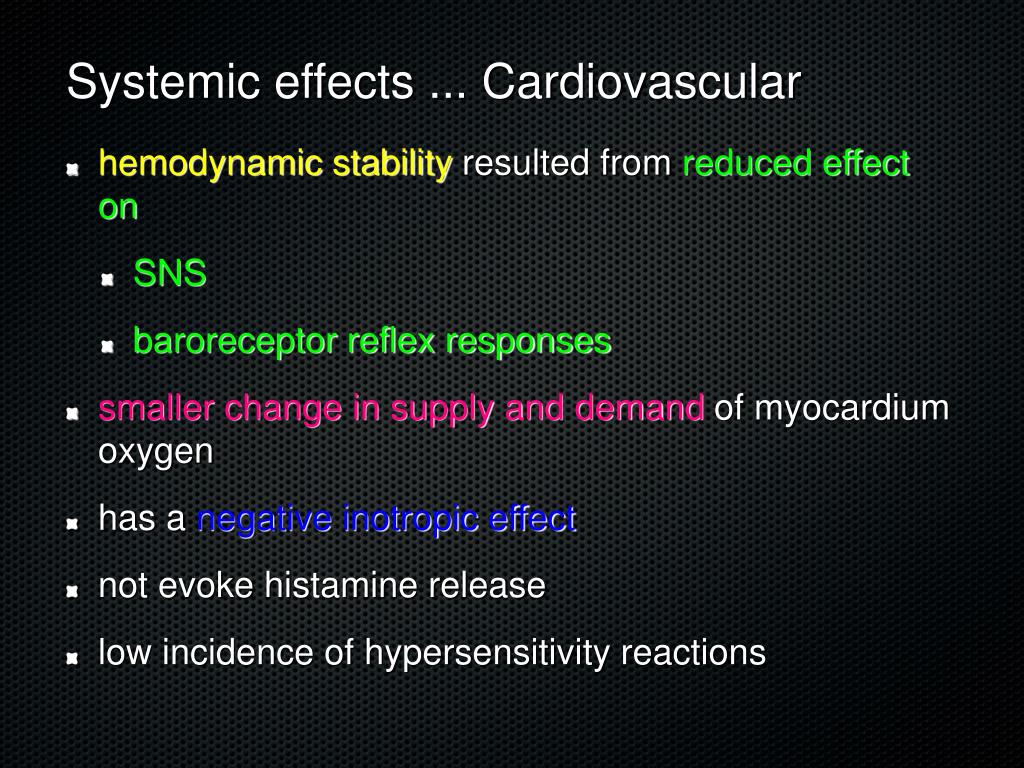 Systemic effects ... Cardiovascular

hemodynamic stability resulted from reduced effect on

SNS

baroreceptor reflex responses

smaller change in supply and demand of myocardium oxygen

has a negative inotropic effect

not evoke histamine release

low incidence of hypersensitivity reactions